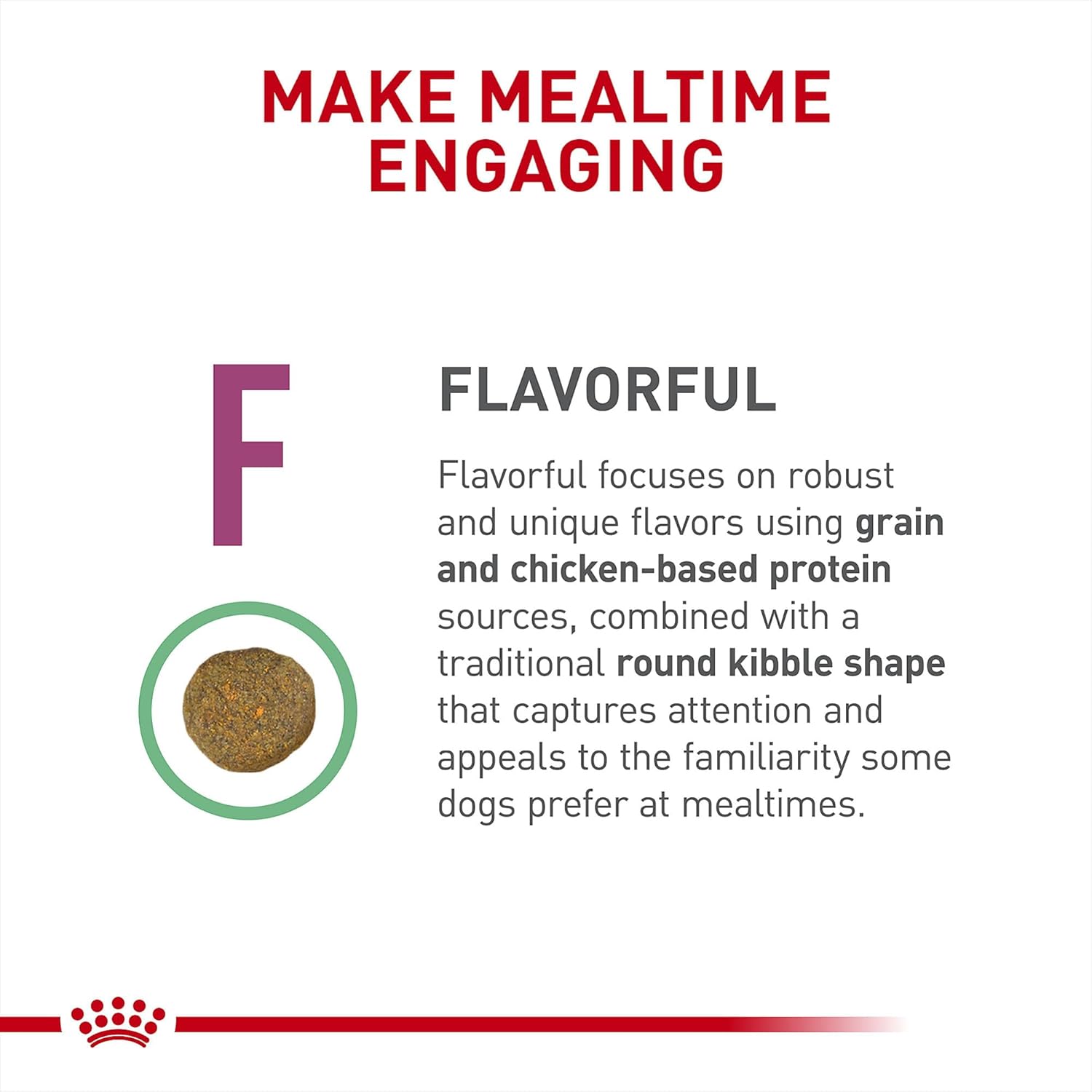 MAKE MEALTIME ENGAGING

F

FLAVORFUL

Flavorful focuses on robust and unique flavors using grain and chicken-based protein sources, combined with a traditional round kibble shape that captures attention and appeals to the familiarity some dogs prefer at mealtimes.